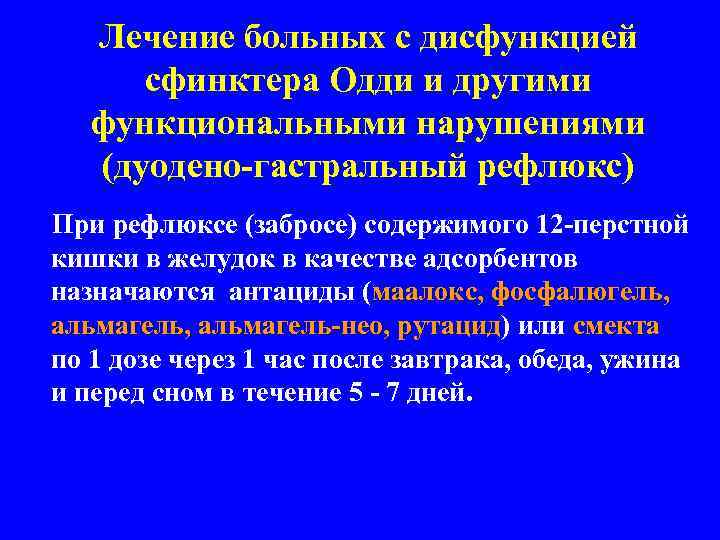 Лечение больных с дисфункцией сфинктера Одди и другими функциональными нарушениями (дуодено-гастральный рефлюкс)

При рефлюксе (забросе) содержимого 12-перстной кишки в желудок в качестве адсорбентов назначаются антациды (маалокс, фосфалюгель, альмагель, альмагель-нео, рутацид) или смекта по 1 дозе через 1 час после завтрака, обеда, ужина и перед сном в течение 5 - 7 дней.